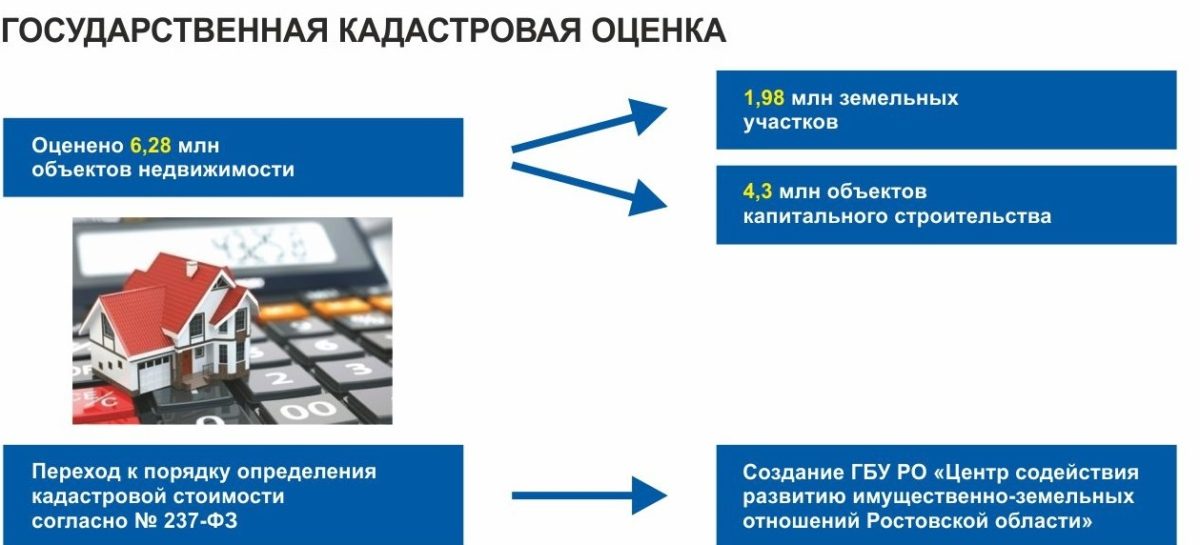 ГОСУДАРСТВЕННАЯ КАДАСТРОВАЯ ОЦЕНКА

Оценено 6,28 млн объектов недвижимости

1,98 млн земельных участков

4,3 млн объектов капитального строительства

Переход к порядку определения кадастровой стоимости согласно № 237-ФЗ

Создание ГБУ РО «Центр содействия развитию имущественно-земельных отношений Ростовской области»